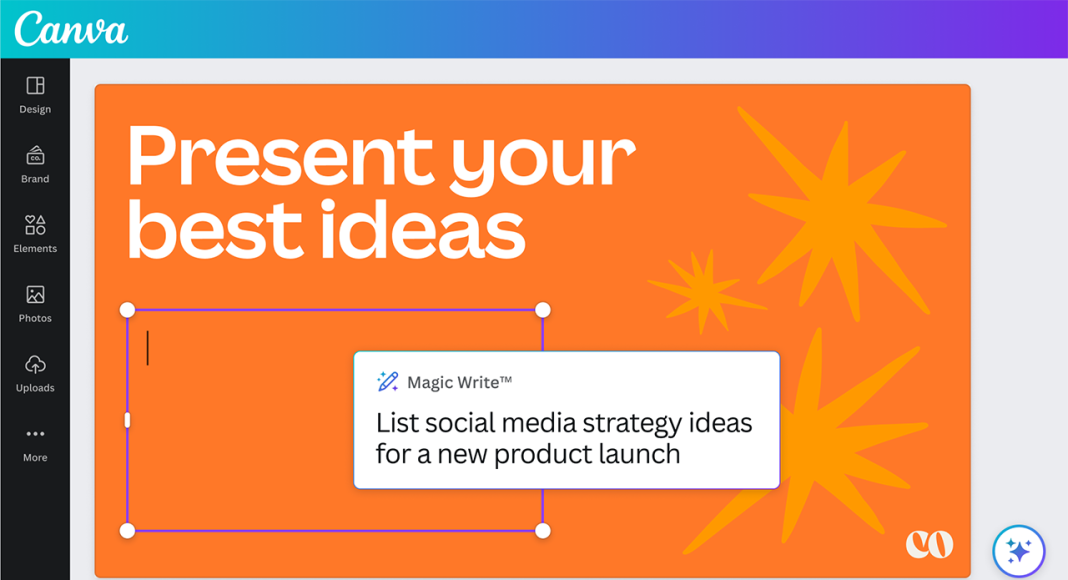 Canva

Design

Brand

Elements

Photos

Uploads

More

Present your best ideas

Magic Write™

List social media strategy ideas for a new product launch

co